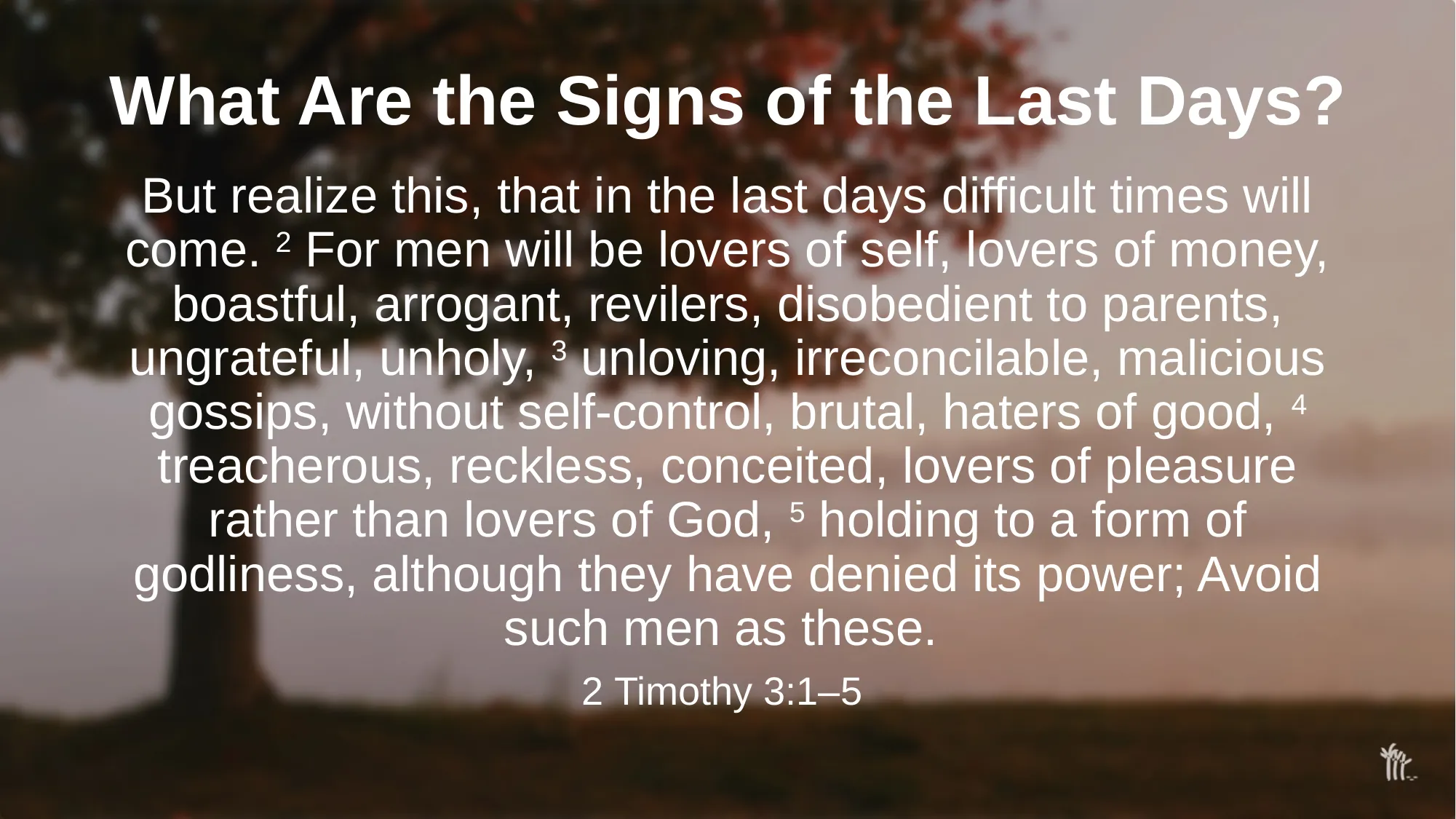 What Are the Signs of the Last Days?

But realize this, that in the last days difficult times will come. $^2$ For men will be lovers of self, lovers of money, boastful, arrogant, revilers, disobedient to parents, ungrateful, unholy, $^3$ unloving, irreconcilable, malicious gossips, without self-control, brutal, haters of good, $^4$ treacherous, reckless, conceited, lovers of pleasure rather than lovers of God, $^5$ holding to a form of godliness, although they have denied its power; Avoid such men as these.

2 Timothy 3:1–5